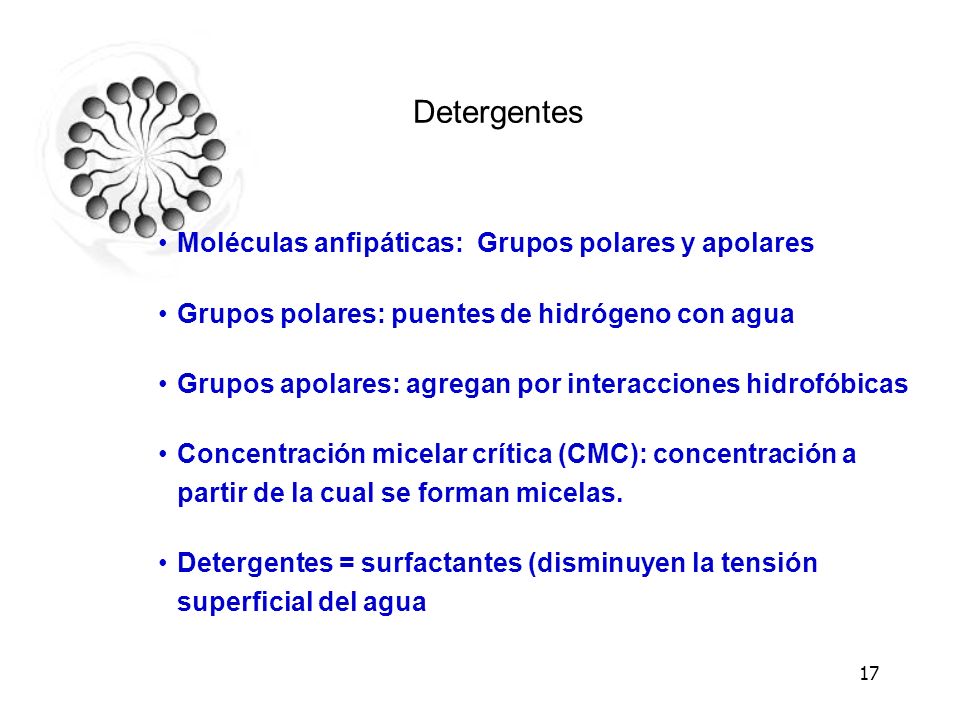 Detergentes

• Moléculas anfipáticas: Grupos polares y apolares

• Grupos polares: puentes de hidrógeno con agua

• Grupos apolares: agregan por interacciones hidrofóbicas

• Concentración micelar crítica (CMC): concentración a partir de la cual se forman micelas.

• Detergentes = surfactantes (disminuyen la tensión superficial del agua

17